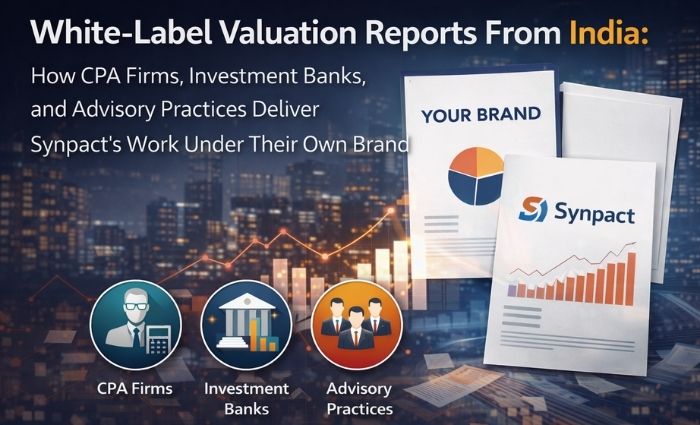 White-Label Valuation Reports From India:

How CPA Firms, Investment Banks, and Advisory Practices Deliver Synpact's Work Under Their Own Brand

YOUR BRAND

Synpact

CPA Firms

Investment Banks

Advisory Practices